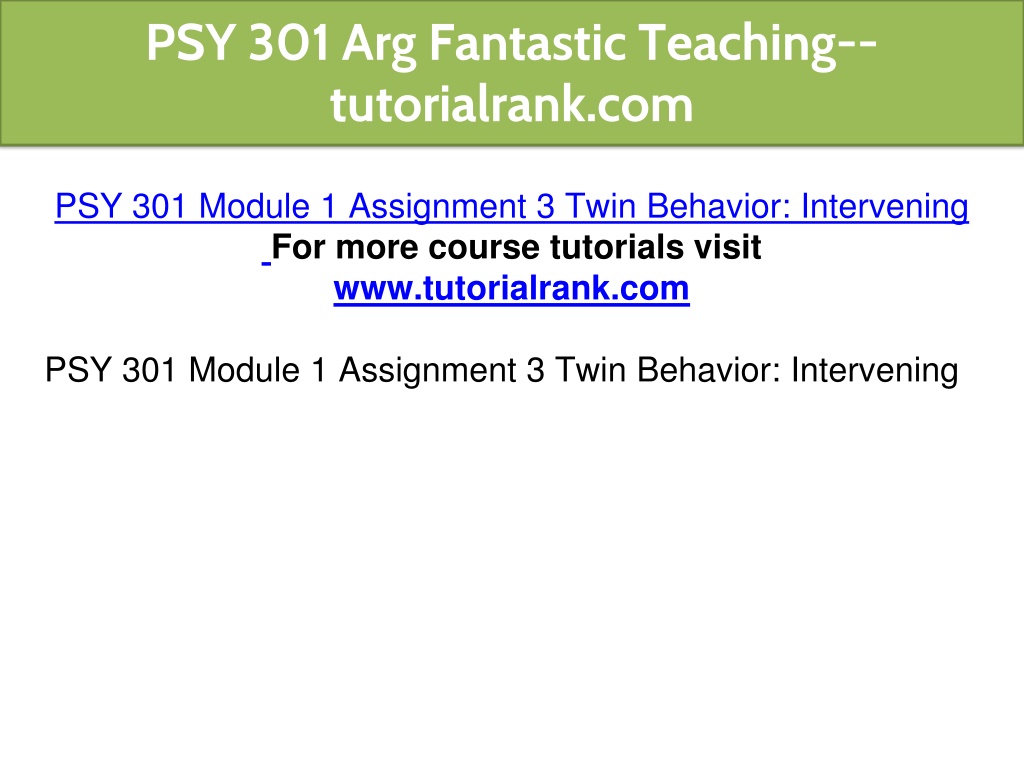 PSY 301 Arg Fantastic Teaching--tutorialrank.com

PSY 301 Module 1 Assignment 3 Twin Behavior: Intervening
For more course tutorials visit
www.tutorialrank.com

PSY 301 Module 1 Assignment 3 Twin Behavior: Intervening